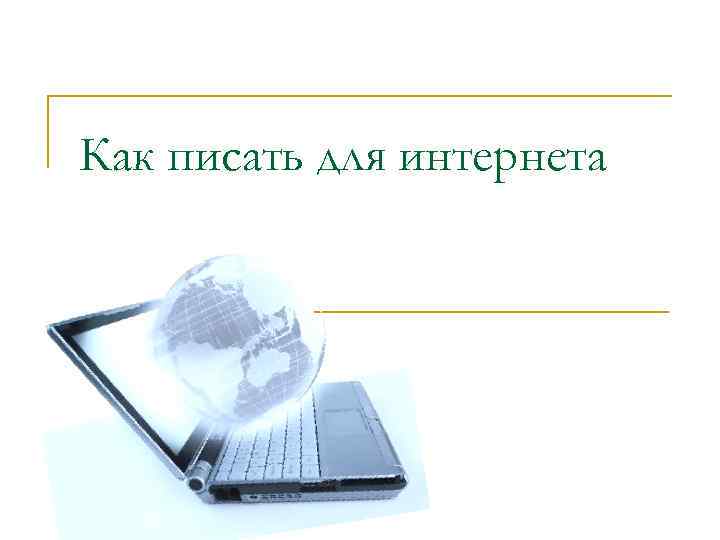 Как писать для интернета